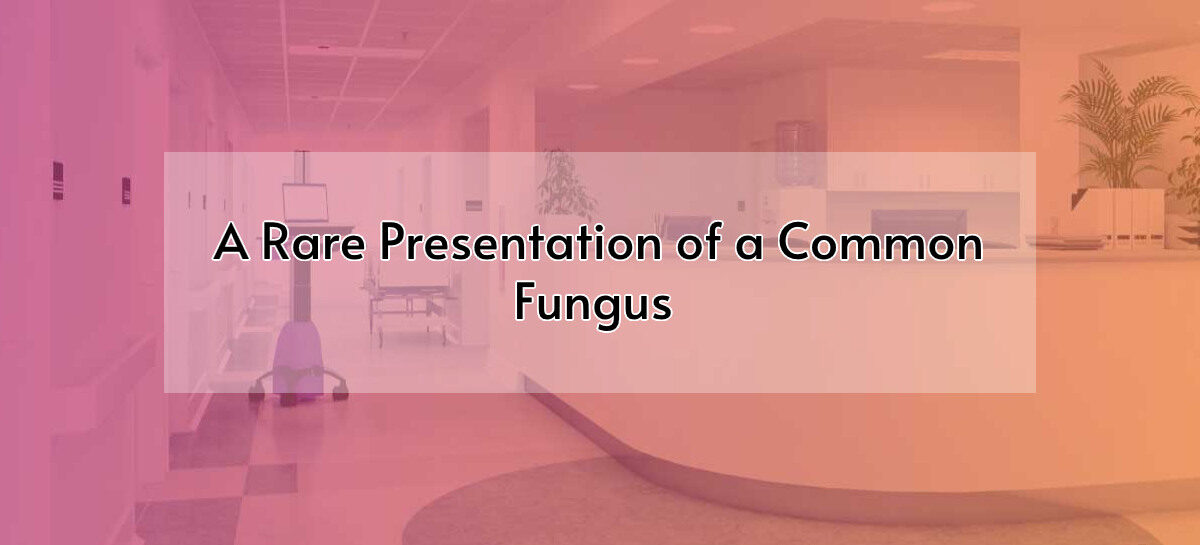 A Rare Presentation of a Common Fungus